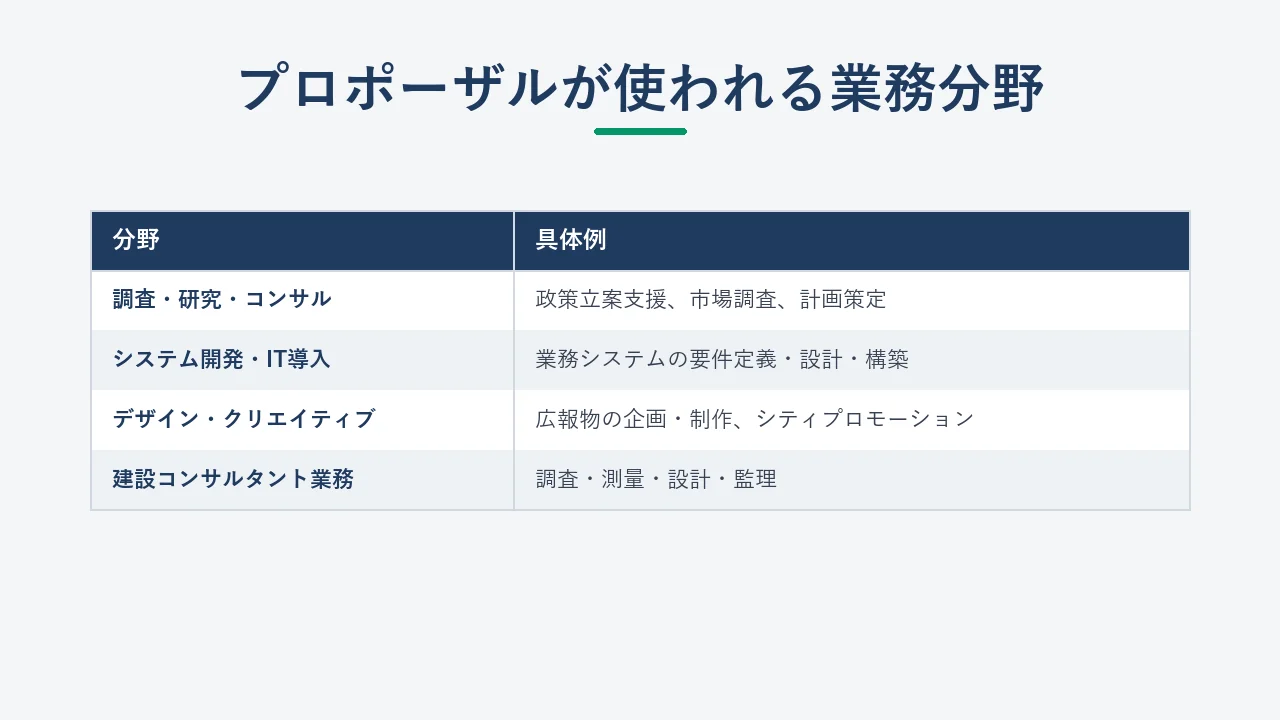 プロポーザルが使われる業務分野

| 分野 | 具体例 |
|---|---|
| 調査・研究・コンサル | 政策立案支援、市場調査、計画策定 |
| システム開発・IT導入 | 業務システムの要件定義・設計・構築 |
| デザイン・クリエイティブ | 広報物の企画・制作、シティプロモーション |
| 建設コンサルタント業務 | 調査・測量・設計・監理 |